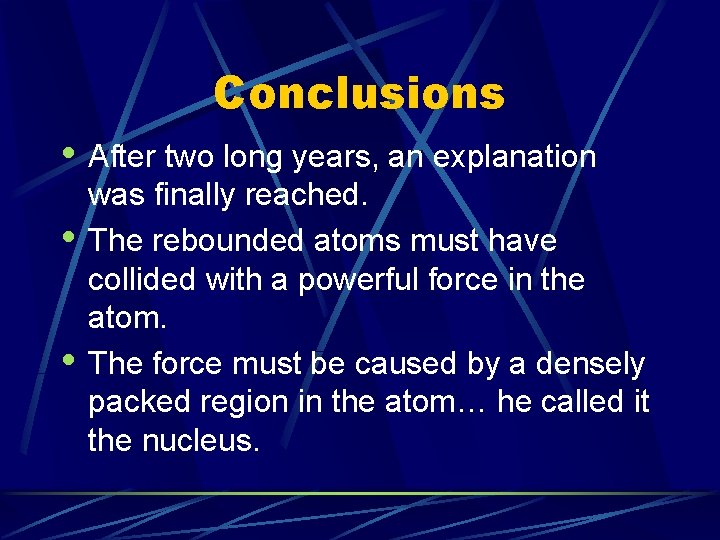 Conclusions

• After two long years, an explanation was finally reached.

• The rebounded atoms must have collided with a powerful force in the atom.

• The force must be caused by a densely packed region in the atom… he called it the nucleus.